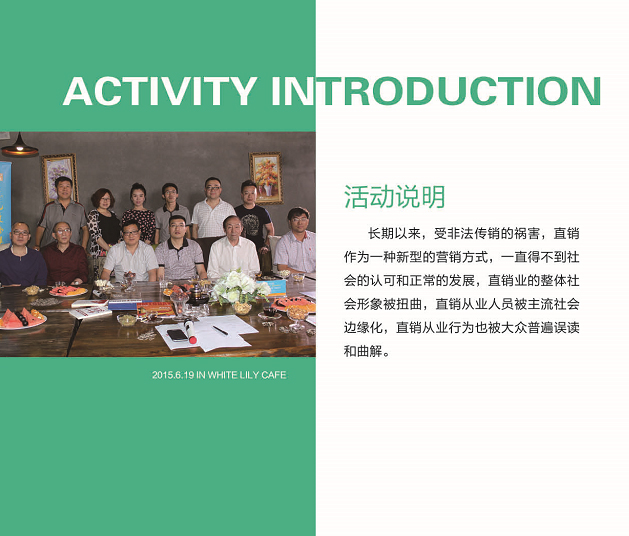 ACTIVITY INTRODUCTION

2015.6.19 IN WHITE LILY CAFE

活动说明

长期以来，受非法传销的祸害，直销作为一种新型的营销方式，一直得不到社会的认可和正常的发展，直销业的整体社会形象被扭曲，直销从业人员被主流社会边缘化，直销从业行为也被大众普遍误读和曲解。